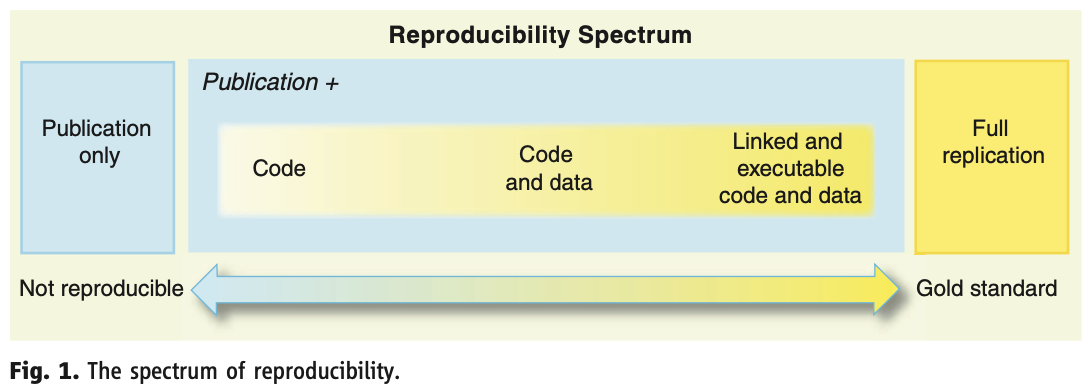 Reproducibility Spectrum

Publication only

Publication +

Code

Code and data

Linked and executable code and data

Full replication

Not reproducible

Gold standard

Fig. 1. The spectrum of reproducibility.